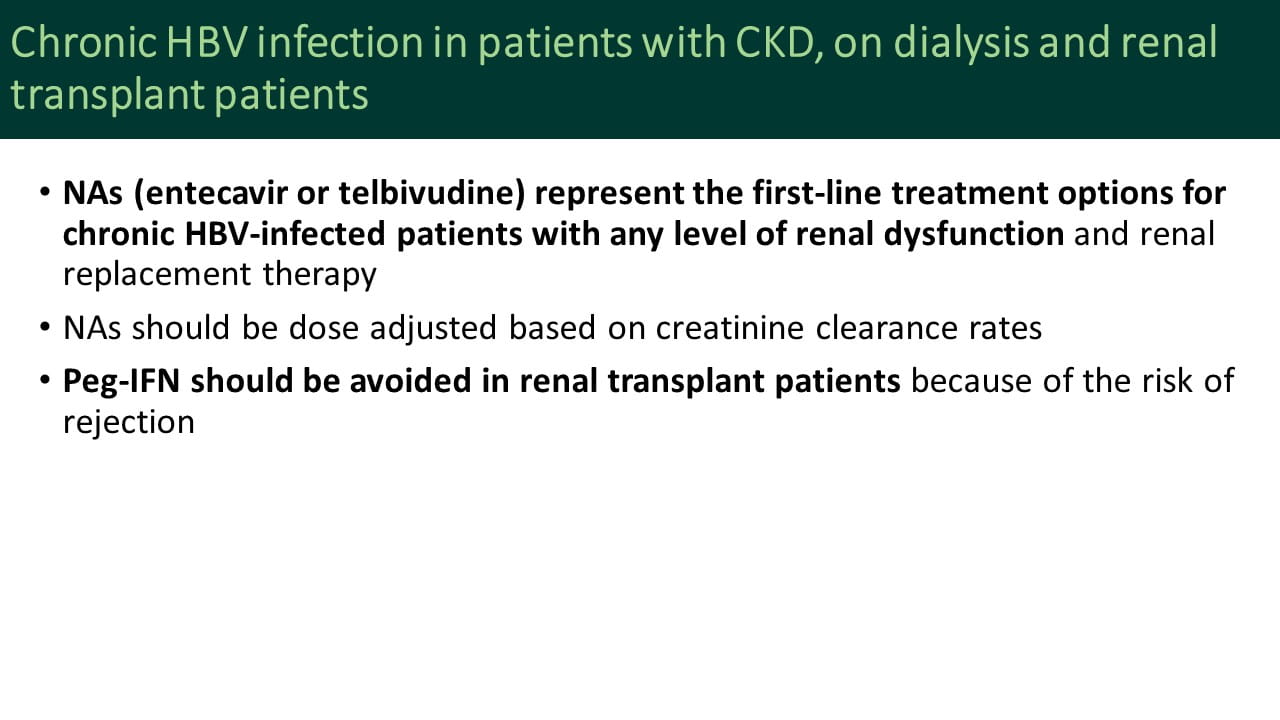 Chronic HBV infection in patients with CKD, on dialysis and renal transplant patients

• NAs (entecavir or telbivudine) represent the first-line treatment options for chronic HBV-infected patients with any level of renal dysfunction and renal replacement therapy

• NAs should be dose adjusted based on creatinine clearance rates

• Peg-IFN should be avoided in renal transplant patients because of the risk of rejection